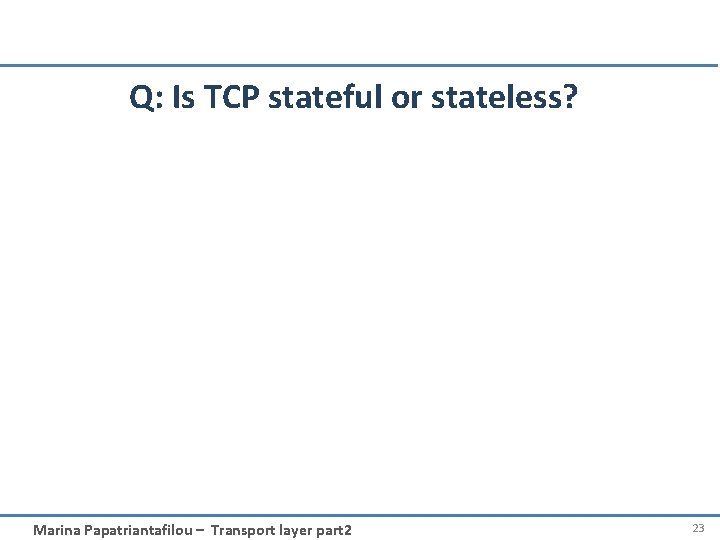 Q: Is TCP stateful or stateless?

Marina Papatriantafilou – Transport layer part2

23